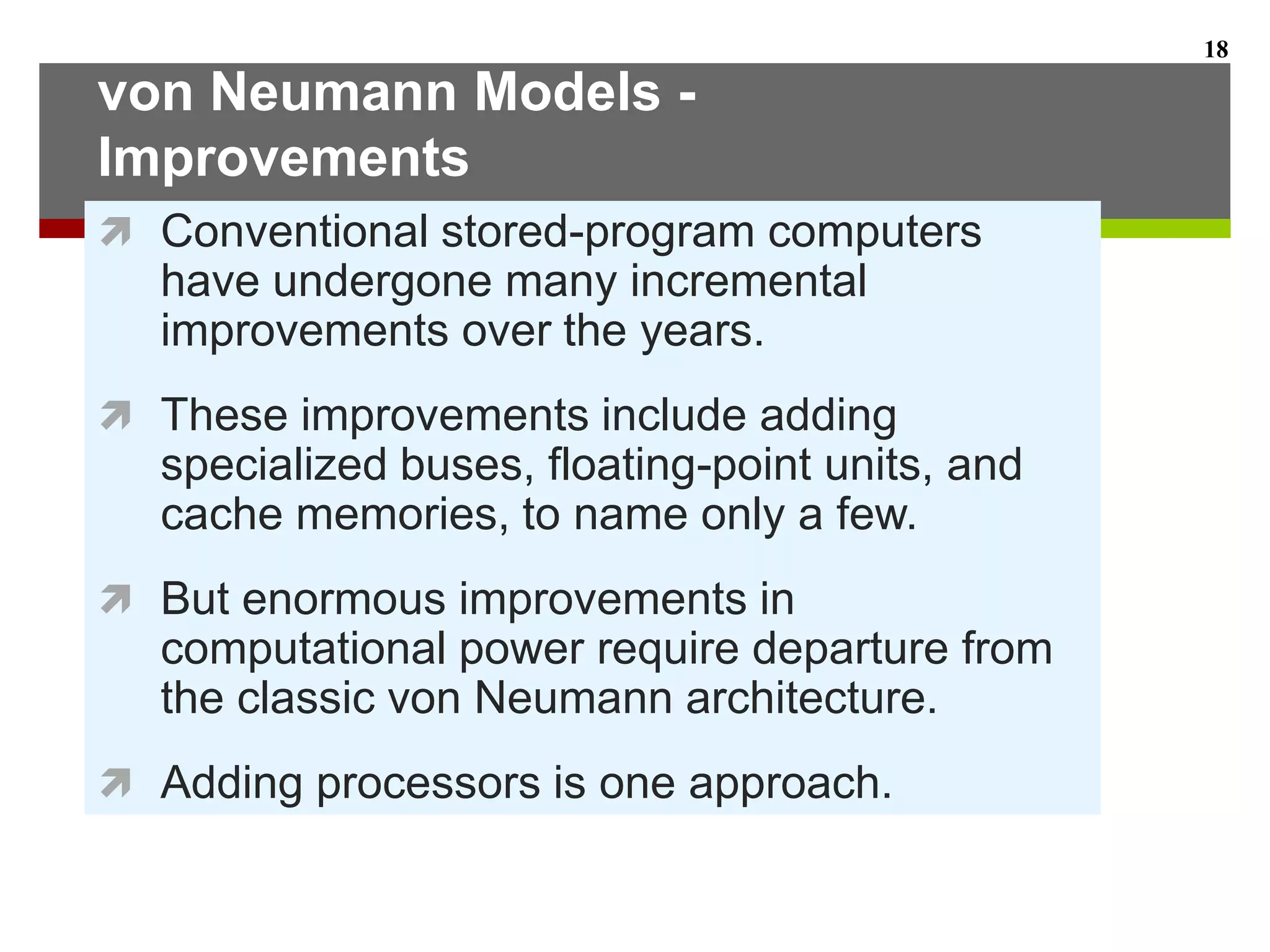 18

von Neumann Models - Improvements

Conventional stored-program computers have undergone many incremental improvements over the years.

These improvements include adding specialized buses, floating-point units, and cache memories, to name only a few.

But enormous improvements in computational power require departure from the classic von Neumann architecture.

Adding processors is one approach.